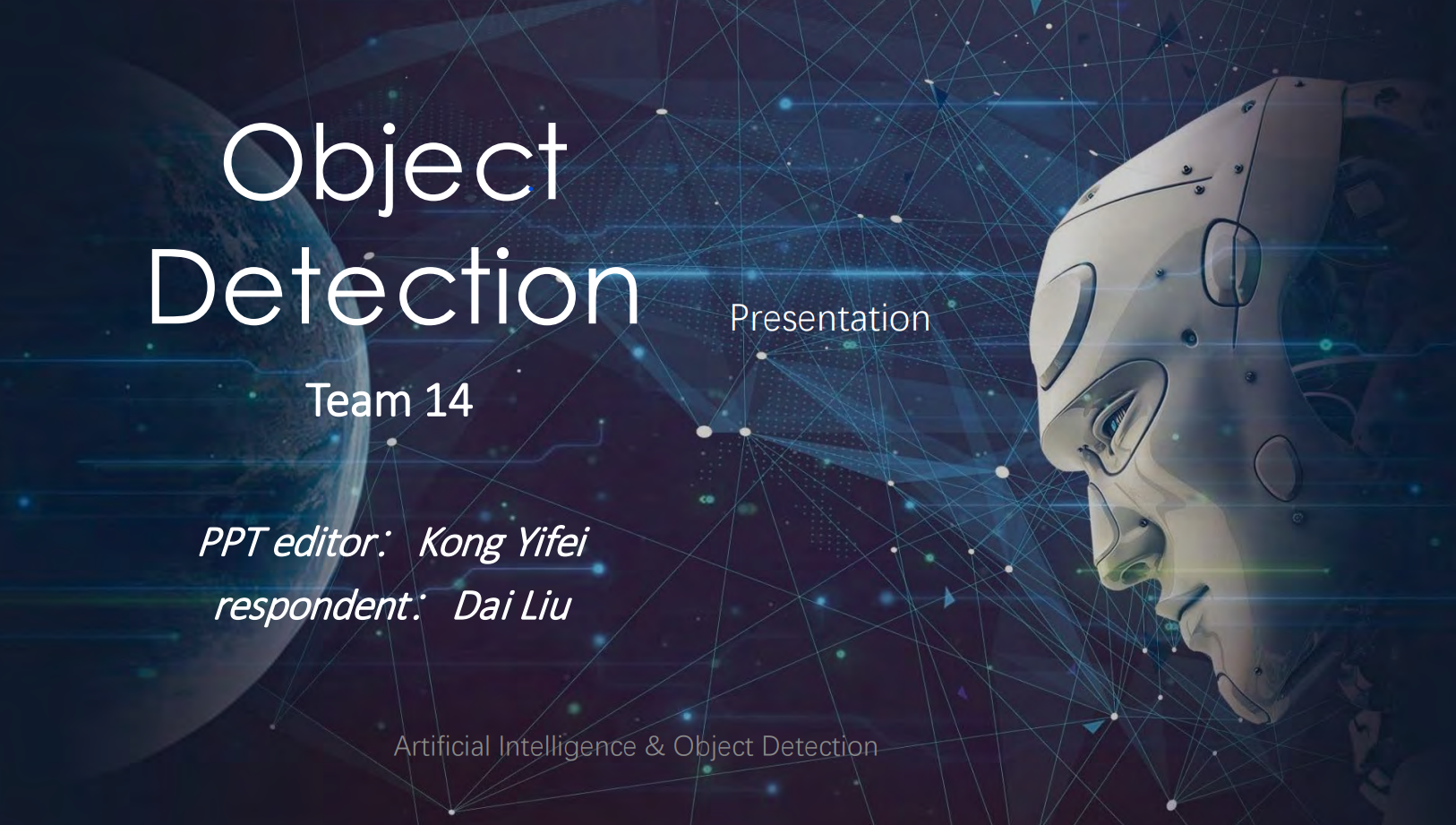 Object Detection

Presentation

Team 14

PPT editor： Kong Yifei
respondent： Dai Liu

Artificial Intelligence & Object Detection